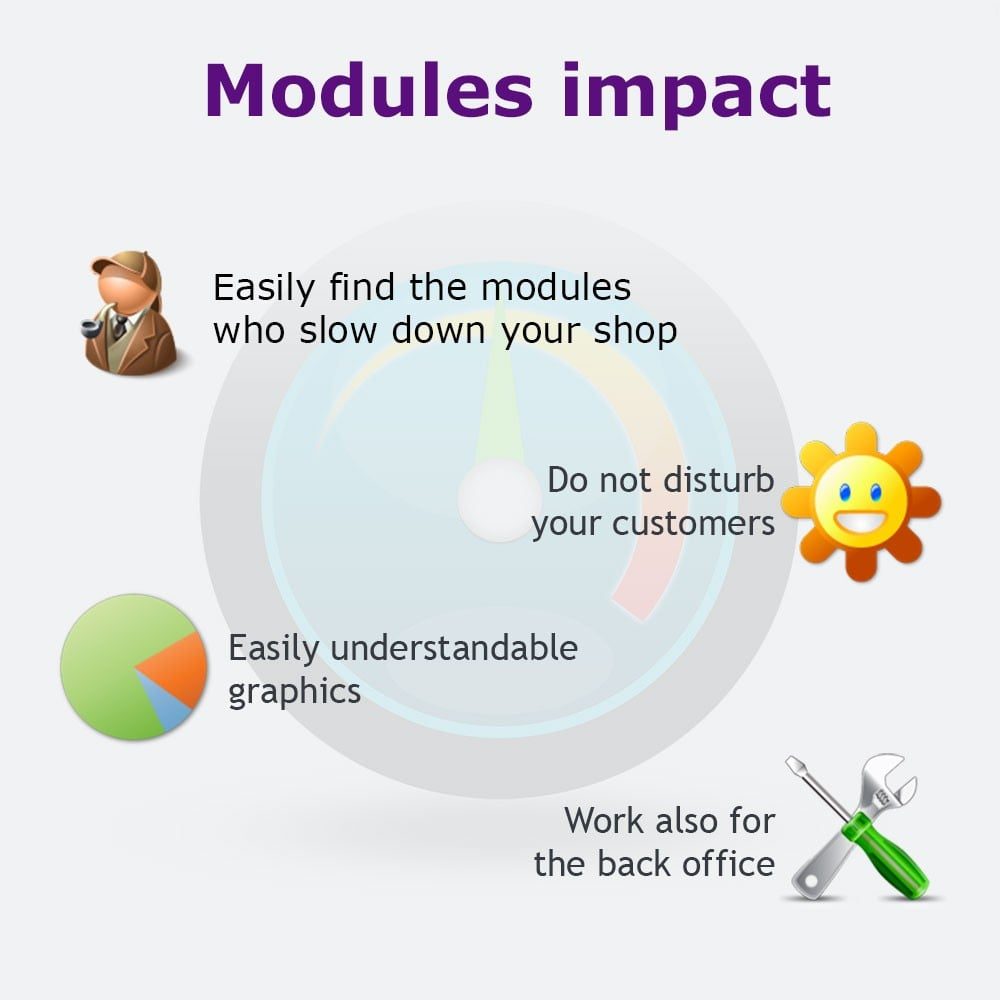 Modules impact

Easily find the modules who slow down your shop

Do not disturb your customers

Easily understandable graphics

Work also for the back office